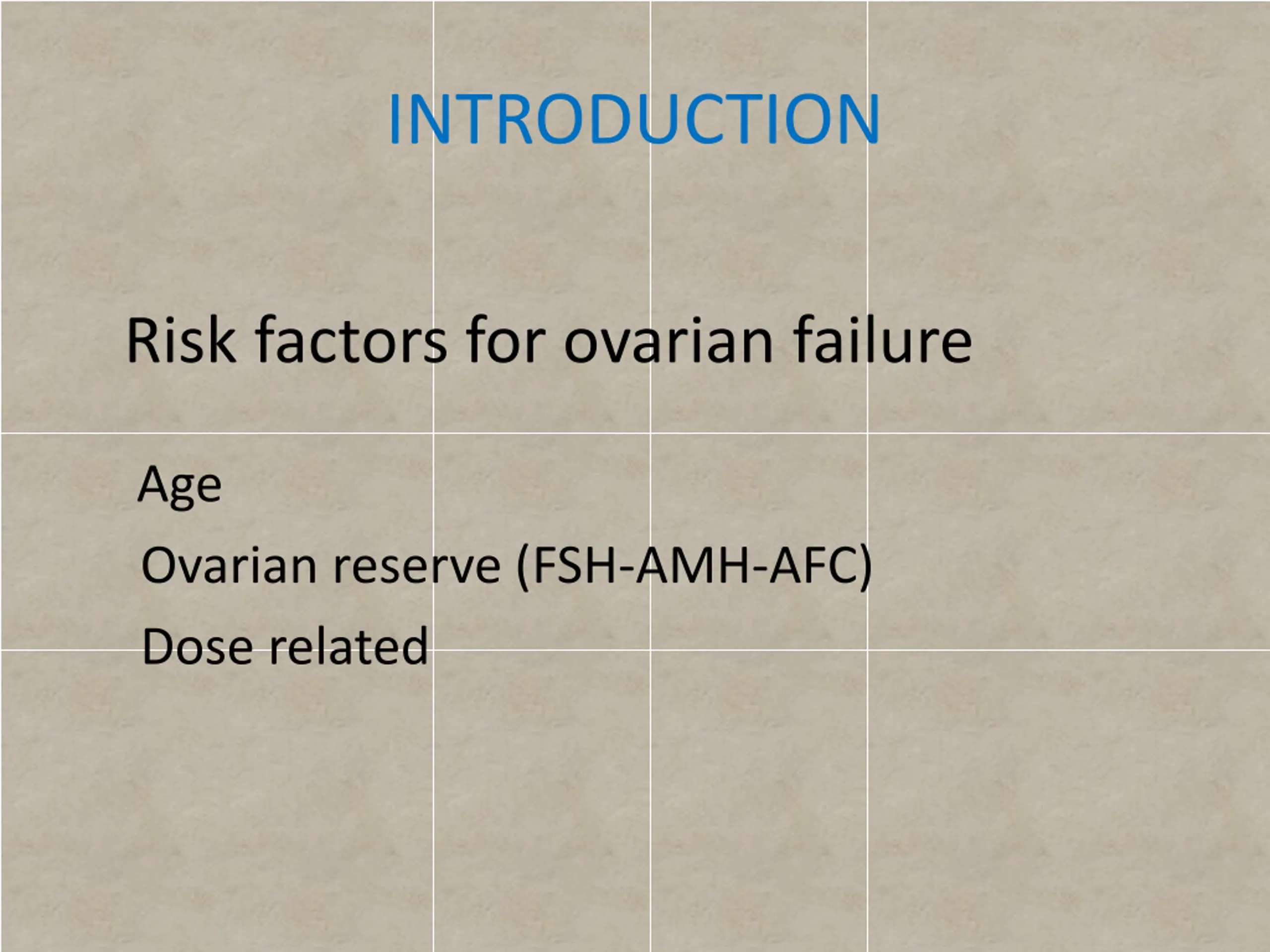 INTRODUCTION

Risk factors for ovarian failure

Age

Ovarian reserve (FSH-AMH-AFC)

Dose related